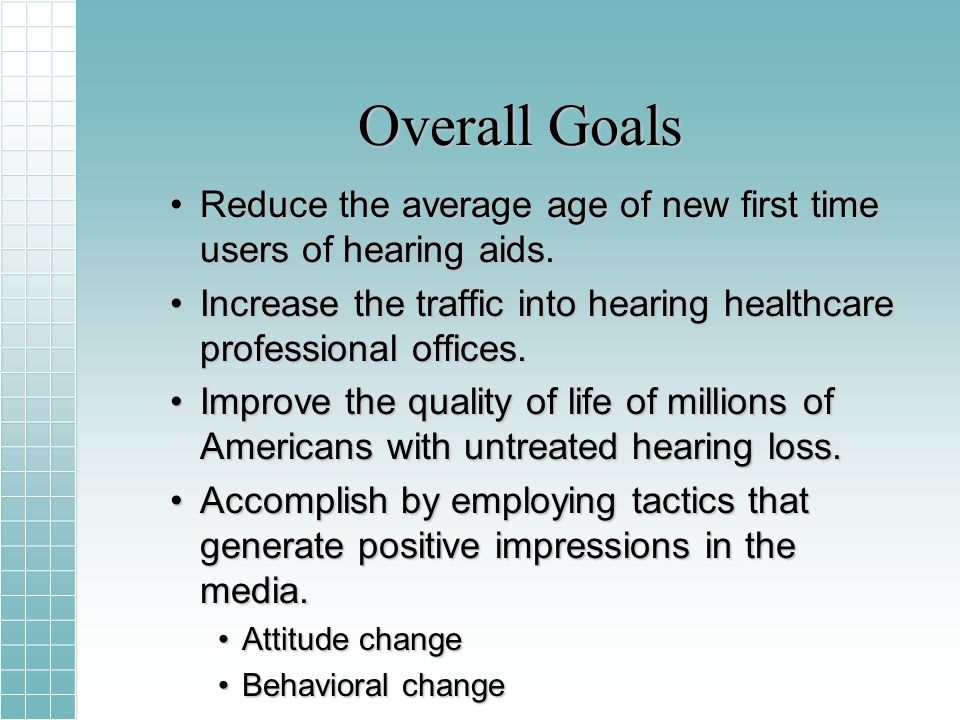 Overall Goals

• Reduce the average age of new first time users of hearing aids.
• Increase the traffic into hearing healthcare professional offices.
• Improve the quality of life of millions of Americans with untreated hearing loss.
• Accomplish by employing tactics that generate positive impressions in the media.
  • Attitude change
  • Behavioral change